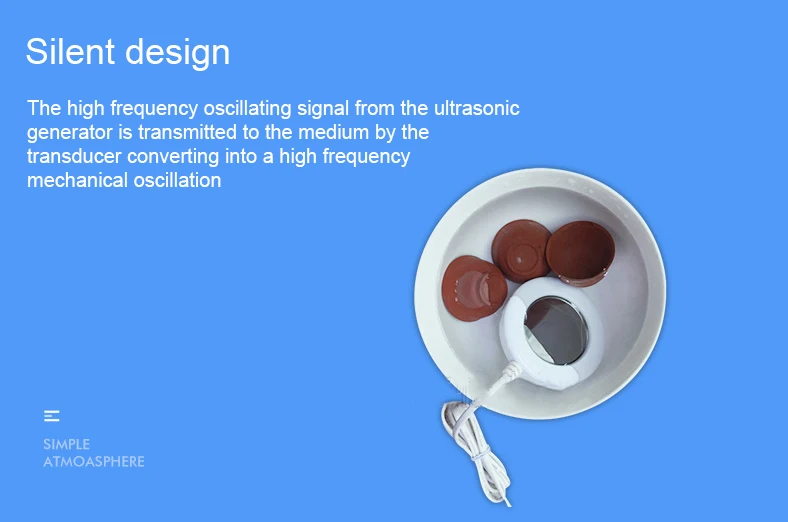 Silent design

The high frequency oscillating signal from the ultrasonic generator is transmitted to the medium by the transducer converting into a high frequency mechanical oscillation

SIMPLE
ATMOASPHERE